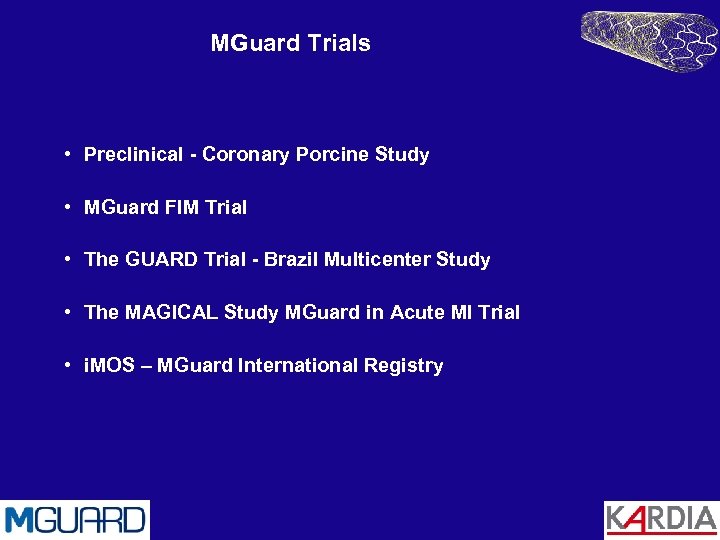 MGuard Trials

• Preclinical - Coronary Porcine Study

• MGuard FIM Trial

• The GUARD Trial - Brazil Multicenter Study

• The MAGICAL Study MGuard in Acute MI Trial

• iMOS – MGuard International Registry

MGUARD

KARDIA